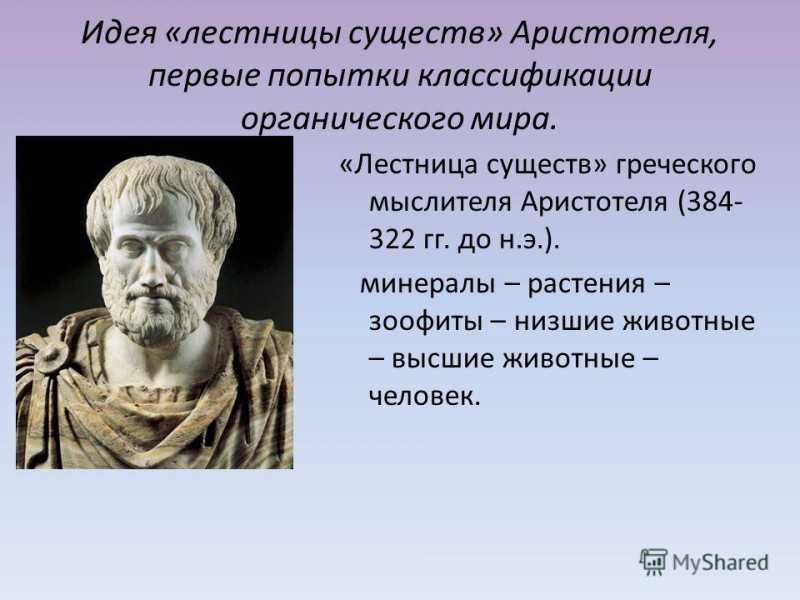 Идея «лестницы существ» Аристотеля, первые попытки классификации органического мира.

«Лестница существ» греческого мыслителя Аристотеля (384-322 гг. до н.э.).

минералы – растения – зоофиты – низшие животные – высшие животные – человек.

MyShared